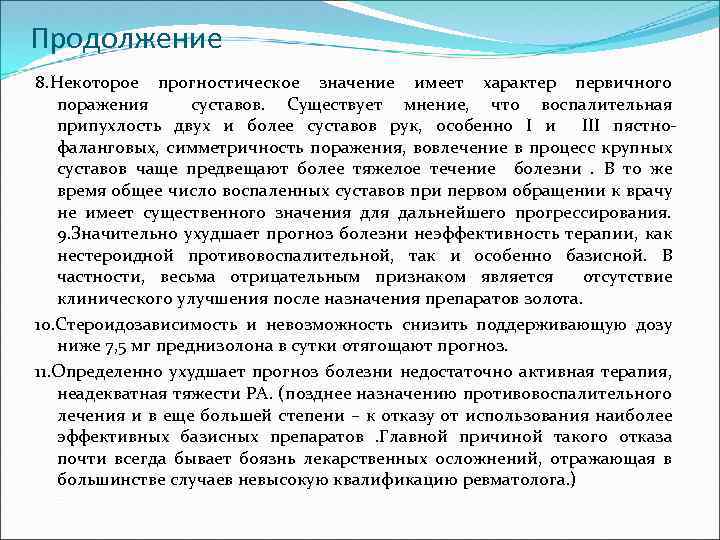 Продолжение

8.Некоторое прогностическое значение имеет характер первичного поражения суставов. Существует мнение, что воспалительная припухлость двух и более суставов рук, особенно I и III пястно-фаланговых, симметричность поражения, вовлечение в процесс крупных суставов чаще предвещают более тяжелое течение болезни . В то же время общее число воспаленных суставов при первом обращении к врачу не имеет существенного значения для дальнейшего прогрессирования. 9.Значительно ухудшает прогноз болезни неэффективность терапии, как нестероидной противовоспалительной, так и особенно базисной. В частности, весьма отрицательным признаком является отсутствие клинического улучшения после назначения препаратов золота.

10.Стероидозависимость и невозможность снизить поддерживающую дозу ниже 7,5 мг преднизолона в сутки отягощают прогноз.

11.Определенно ухудшает прогноз болезни недостаточно активная терапия, неадекватная тяжести РА. (позднее назначению противовоспалительного лечения и в еще большей степени – к отказу от использования наиболее эффективных базисных препаратов .Главной причиной такого отказа почти всегда бывает боязнь лекарственных осложнений, отражающая в большинстве случаев невысокую квалификацию ревматолога.)